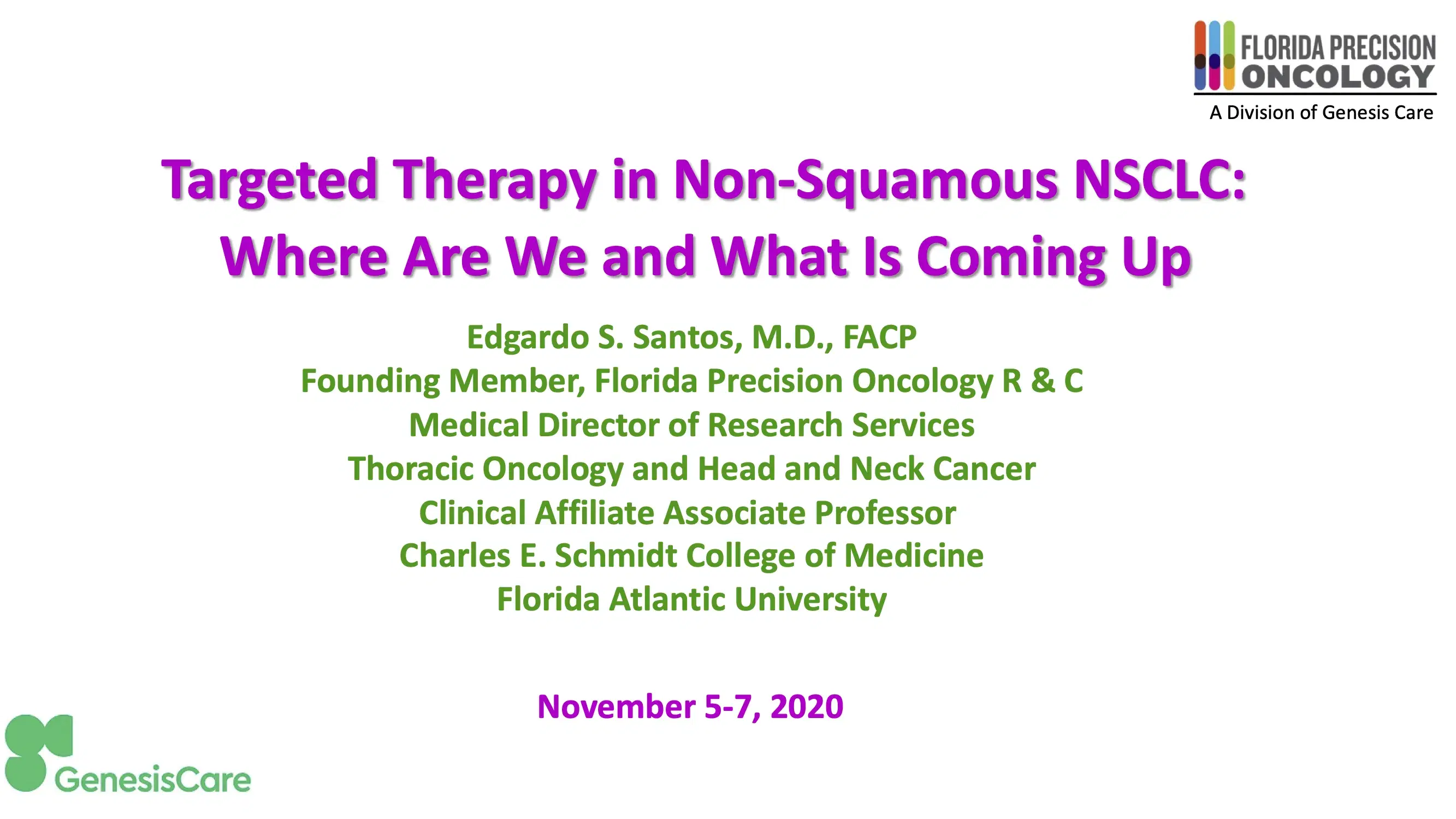 FLORIDA PRECISION ONCOLOGY
A Division of Genesis Care

Targeted Therapy in Non-Squamous NSCLC: Where Are We and What Is Coming Up

Edgardo S. Santos, M.D., FACP
Founding Member, Florida Precision Oncology R & C
Medical Director of Research Services
Thoracic Oncology and Head and Neck Cancer
Clinical Affiliate Associate Professor
Charles E. Schmidt College of Medicine
Florida Atlantic University

November 5-7, 2020

GenesisCare